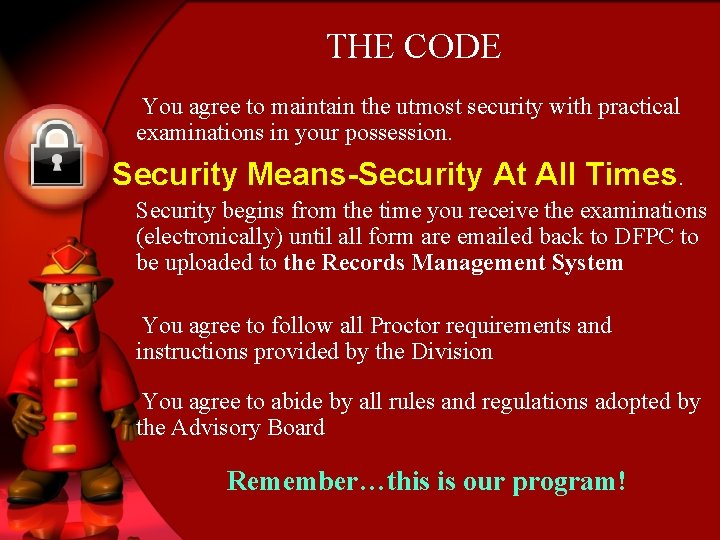 THE CODE

You agree to maintain the utmost security with practical examinations in your possession.

Security Means-Security At All Times.

Security begins from the time you receive the examinations (electronically) until all form are emailed back to DFPC to be uploaded to the Records Management System

You agree to follow all Proctor requirements and instructions provided by the Division

You agree to abide by all rules and regulations adopted by the Advisory Board

Remember…this is our program!